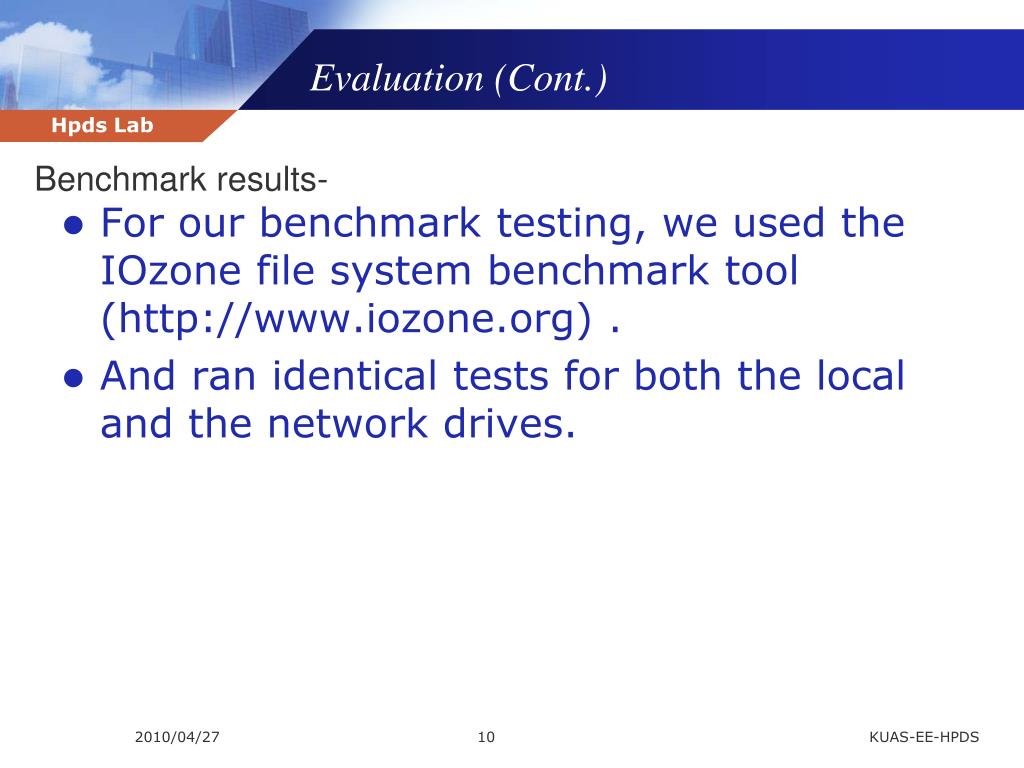 Evaluation (Cont.)

Hpds Lab

Benchmark results-

● For our benchmark testing, we used the IOzone file system benchmark tool (http://www.iozone.org) .

● And ran identical tests for both the local and the network drives.

2010/04/27

10

KUAS-EE-HPDS